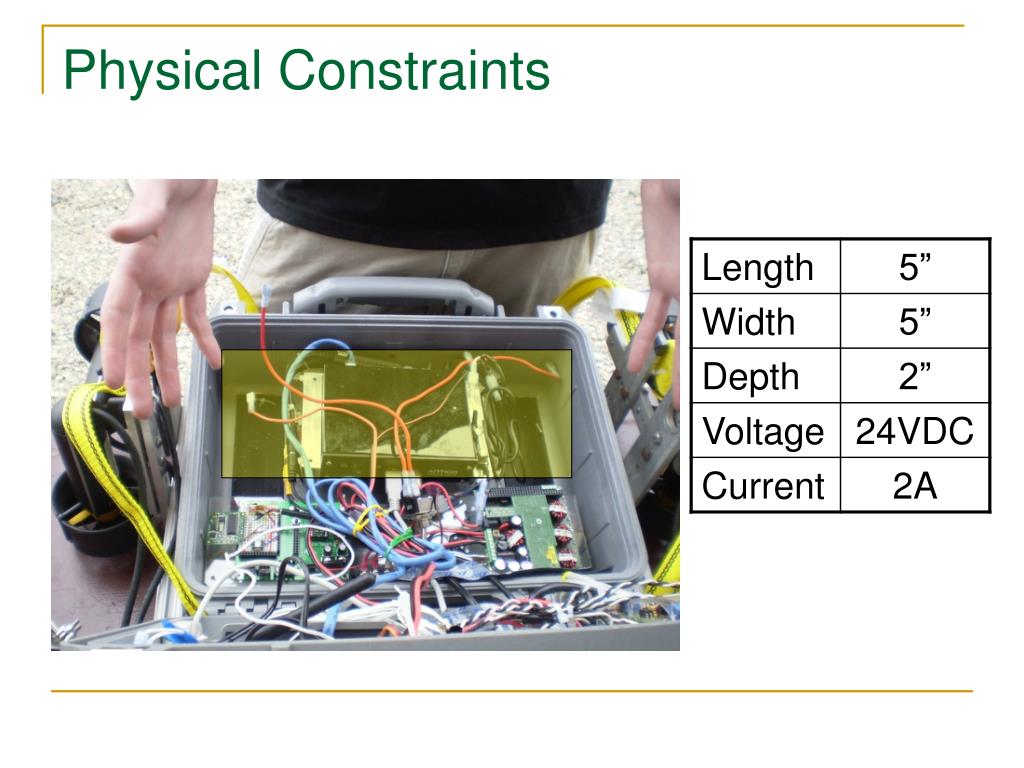 Physical Constraints

| Length | 5” |
|---|---|
| Width | 5” |
| Depth | 2” |
| Voltage | 24VDC |
| Current | 2A |